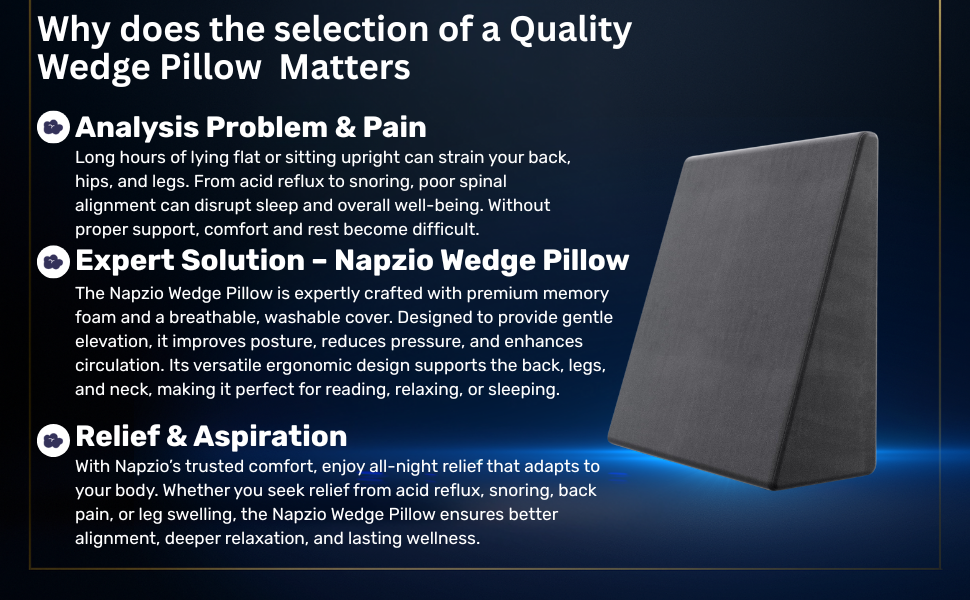 Why does the selection of a Quality Wedge Pillow  Matters

Analysis Problem & Pain
Long hours of lying flat or sitting upright can strain your back, hips, and legs. From acid reflux to snoring, poor spinal alignment can disrupt sleep and overall well-being. Without proper support, comfort and rest become difficult.

Expert Solution – Napzio Wedge Pillow
The Napzio Wedge Pillow is expertly crafted with premium memory foam and a breathable, washable cover. Designed to provide gentle elevation, it improves posture, reduces pressure, and enhances circulation. Its versatile ergonomic design supports the back, legs, and neck, making it perfect for reading, relaxing, or sleeping.

Relief & Aspiration
With Napzio's trusted comfort, enjoy all-night relief that adapts to your body. Whether you seek relief from acid reflux, snoring, back pain, or leg swelling, the Napzio Wedge Pillow ensures better alignment, deeper relaxation, and lasting wellness.